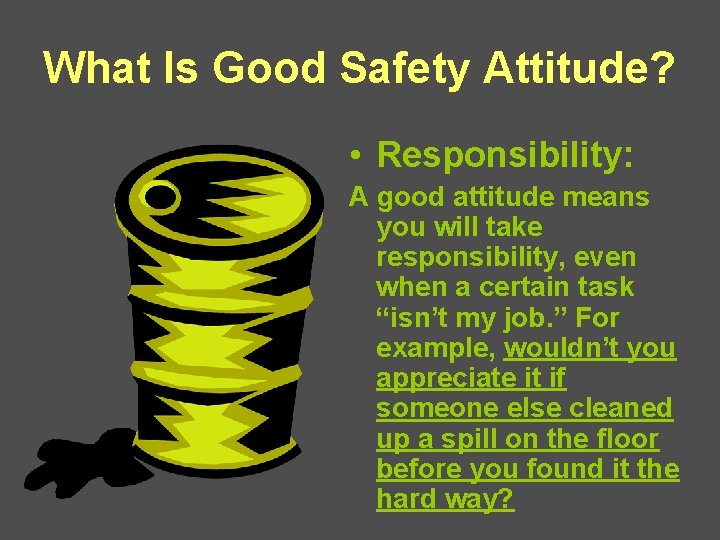 What Is Good Safety Attitude?

• Responsibility:

A good attitude means you will take responsibility, even when a certain task “isn’t my job.” For example, wouldn’t you appreciate it if someone else cleaned up a spill on the floor before you found it the hard way?